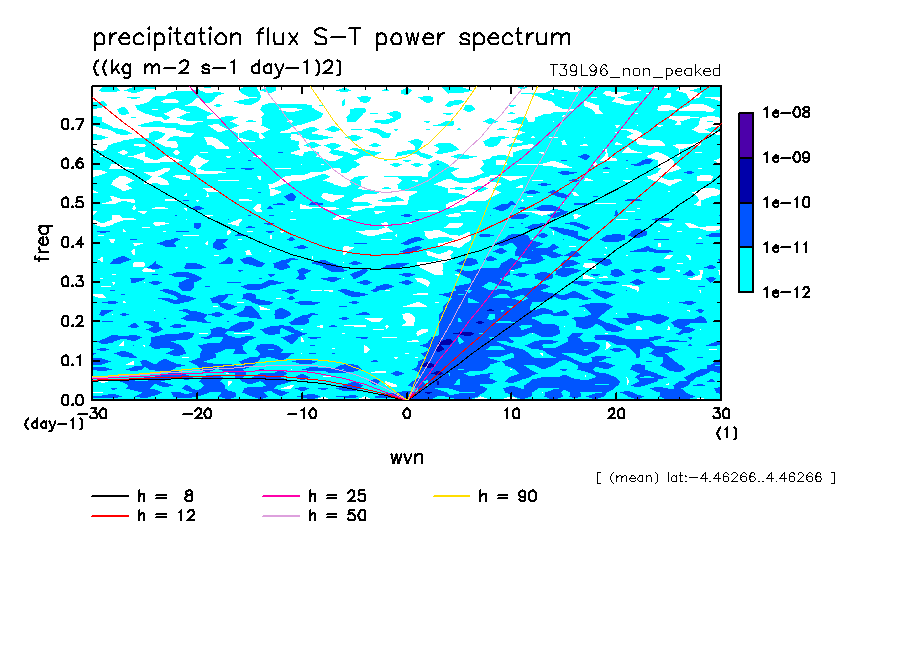 precipitation flux S-T power spectrum
((kg m-2 s-1 day-1)2)
T39L96_non_peaked

1e-08
1e-09
1e-10
1e-11
1e-12

freq
0.7
0.6
0.5
0.4
0.3
0.2
0.1
0.0
(day-1)

-30
-20
-10
0
10
20
30
(1)

wvn

[ (mean) lat:-4.46266..4.46266 ]

h = 8
h = 12
h = 25
h = 50
h = 90